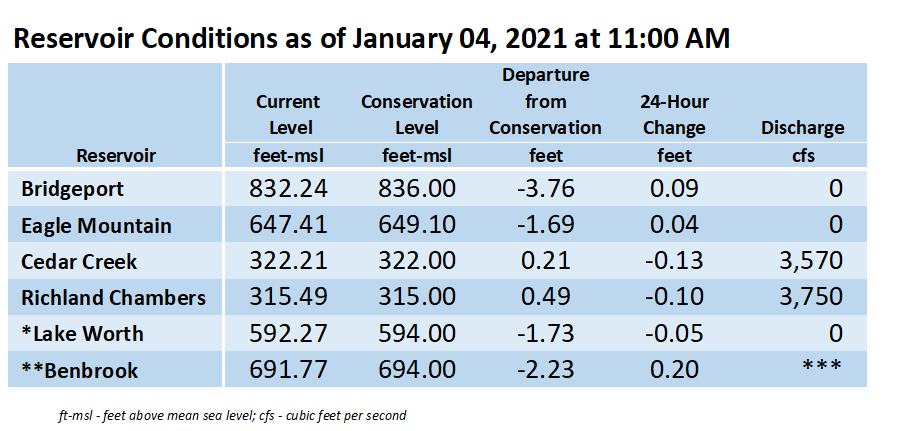 Reservoir Conditions as of January 04, 2021 at 11:00 AM

| Reservoir | Current Level feet-msl | Conservation Level feet-msl | Departure from Conservation feet | 24-Hour Change feet | Discharge cfs |
|---|---|---|---|---|---|
| Bridgeport | 832.24 | 836.00 | -3.76 | 0.09 | 0 |
| Eagle Mountain | 647.41 | 649.10 | -1.69 | 0.04 | 0 |
| Cedar Creek | 322.21 | 322.00 | 0.21 | -0.13 | 3,570 |
| Richland Chambers | 315.49 | 315.00 | 0.49 | -0.10 | 3,750 |
| *Lake Worth | 592.27 | 594.00 | -1.73 | -0.05 | 0 |
| **Benbrook | 691.77 | 694.00 | -2.23 | 0.20 | *** |

ft-msl - feet above mean sea level; cfs - cubic feet per second